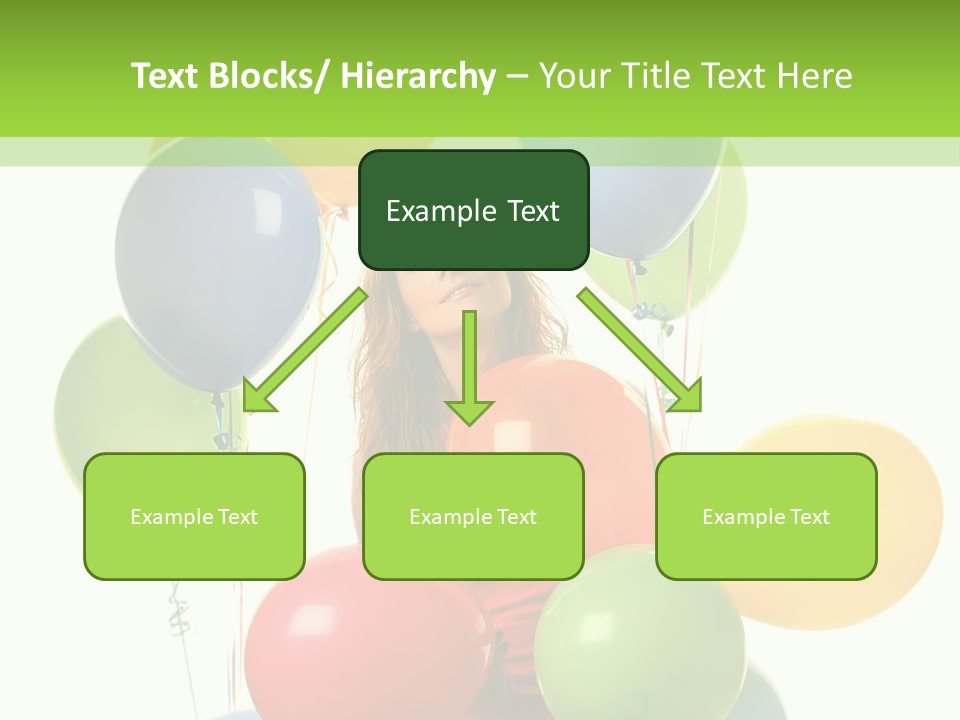 Text Blocks/ Hierarchy – Your Title Text Here

Example Text

Example Text

Example Text

Example Text